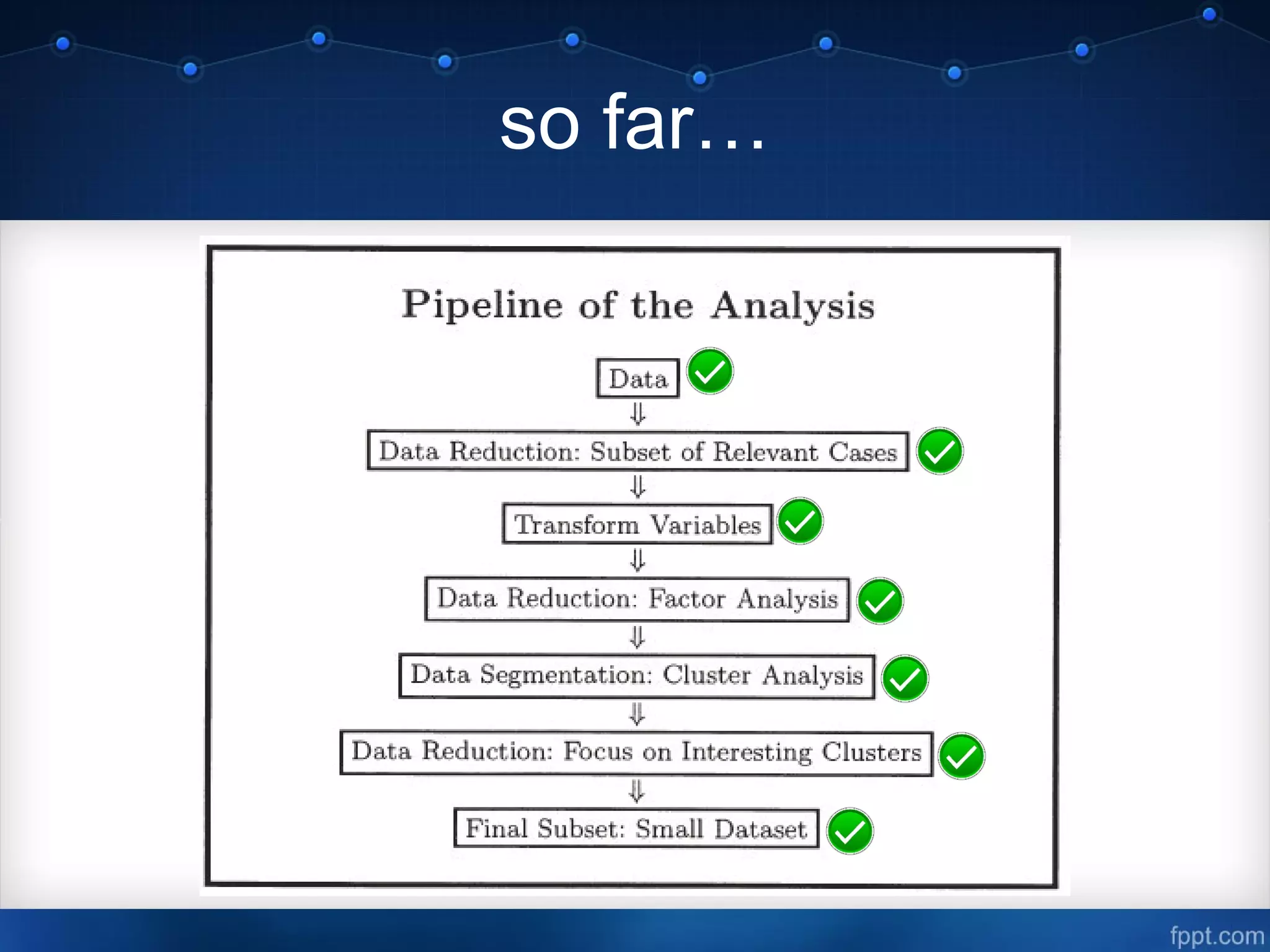 so far…

Pipeline of the Analysis

Data

$\Downarrow$

Data Reduction: Subset of Relevant Cases

$\Downarrow$

Transform Variables

$\Downarrow$

Data Reduction: Factor Analysis

$\Downarrow$

Data Segmentation: Cluster Analysis

$\Downarrow$

Data Reduction: Focus on Interesting Clusters

$\Downarrow$

Final Subset: Small Dataset

fppt.com